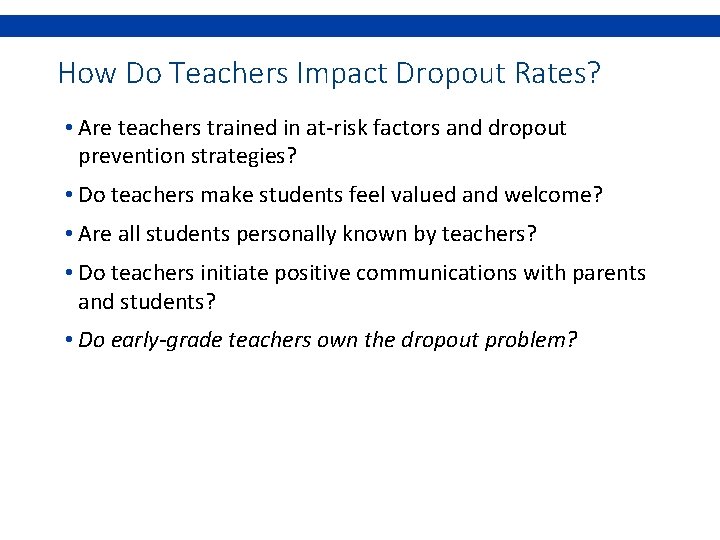 How Do Teachers Impact Dropout Rates?

• Are teachers trained in at-risk factors and dropout prevention strategies?

• Do teachers make students feel valued and welcome?

• Are all students personally known by teachers?

• Do teachers initiate positive communications with parents and students?

• Do early-grade teachers own the dropout problem?